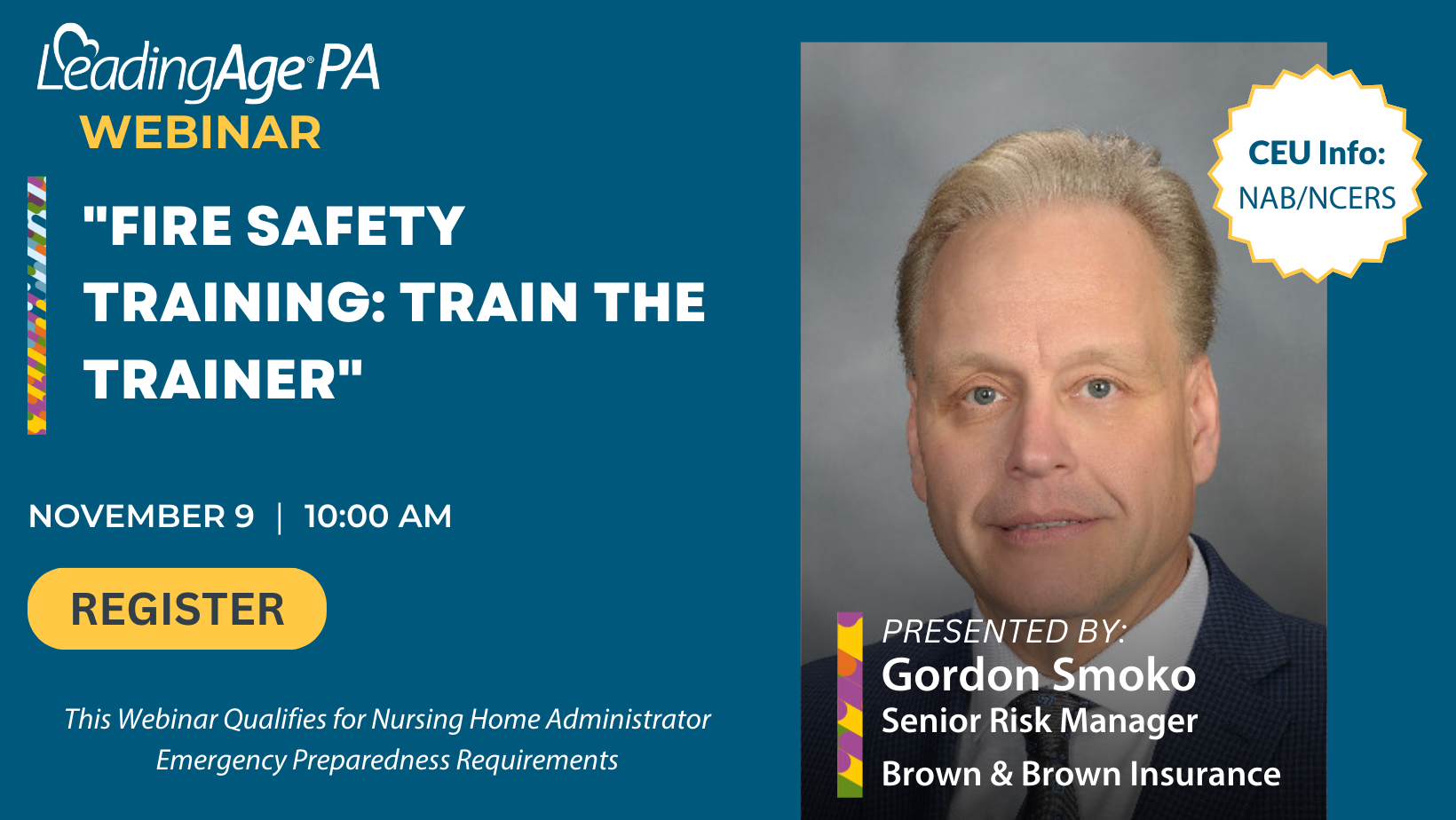 LeadingAge® PA
WEBINAR

"FIRE SAFETY TRAINING: TRAIN THE TRAINER"

NOVEMBER 9 | 10:00 AM

REGISTER

This Webinar Qualifies for Nursing Home Administrator Emergency Preparedness Requirements

CEU Info:
NAB/NCERS

PRESENTED BY:
Gordon Smoko
Senior Risk Manager
Brown & Brown Insurance